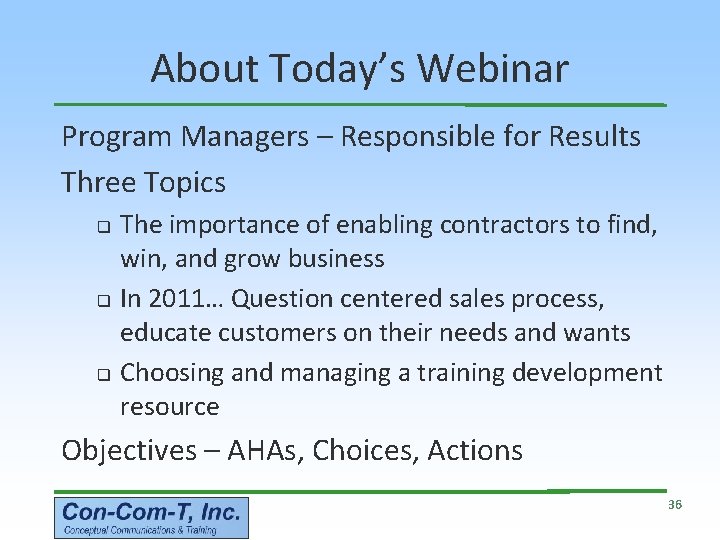 About Today's Webinar

Program Managers – Responsible for Results

Three Topics

❑ The importance of enabling contractors to find, win, and grow business

❑ In 2011… Question centered sales process, educate customers on their needs and wants

❑ Choosing and managing a training development resource

Objectives – AHAs, Choices, Actions

Con-Com-T, Inc.
Conceptual Communications & Training

36